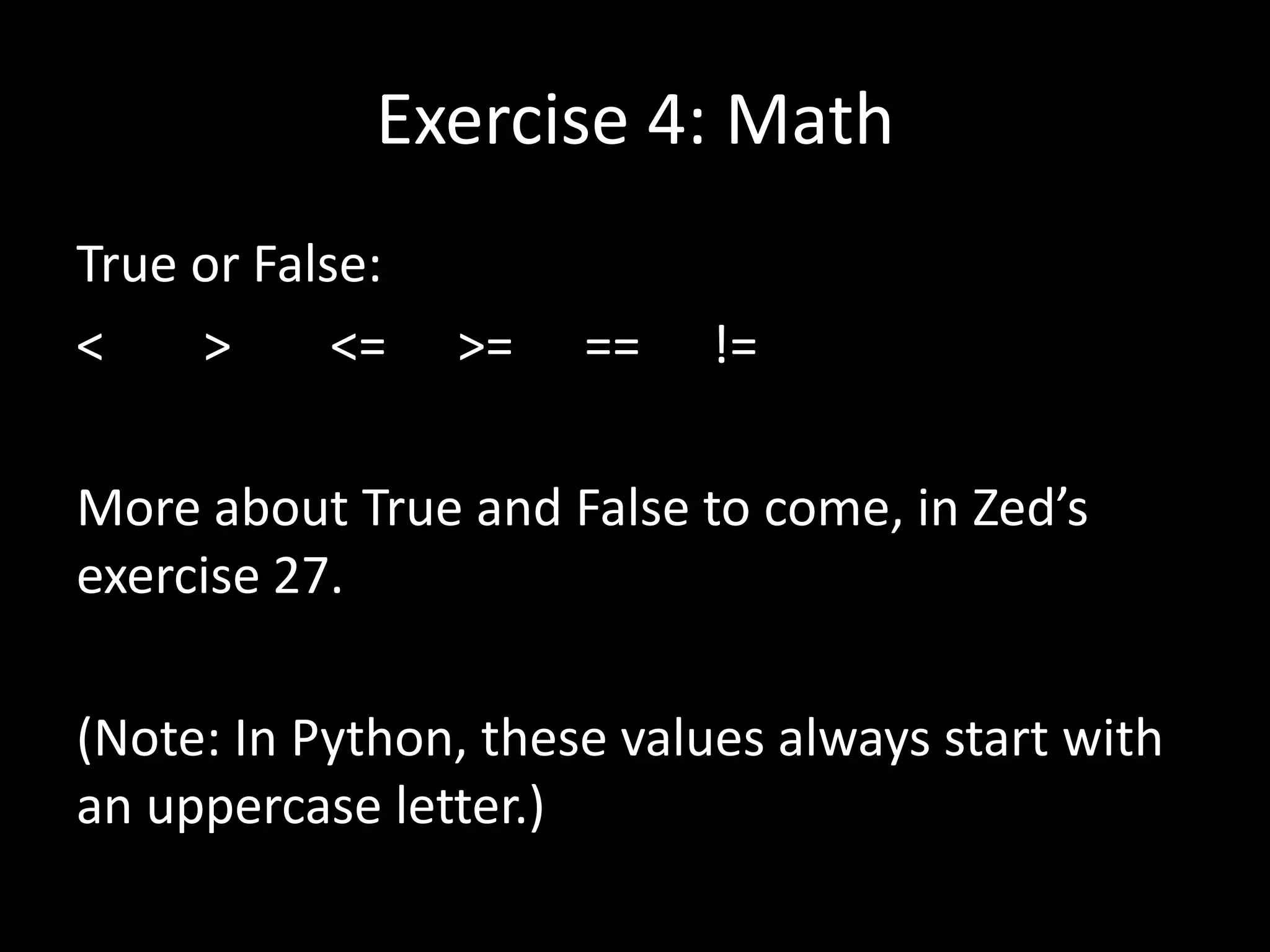 Exercise 4: Math

True or False:

<    >    <=    >=    ==    !=

More about True and False to come, in Zed’s exercise 27.

(Note: In Python, these values always start with an uppercase letter.)